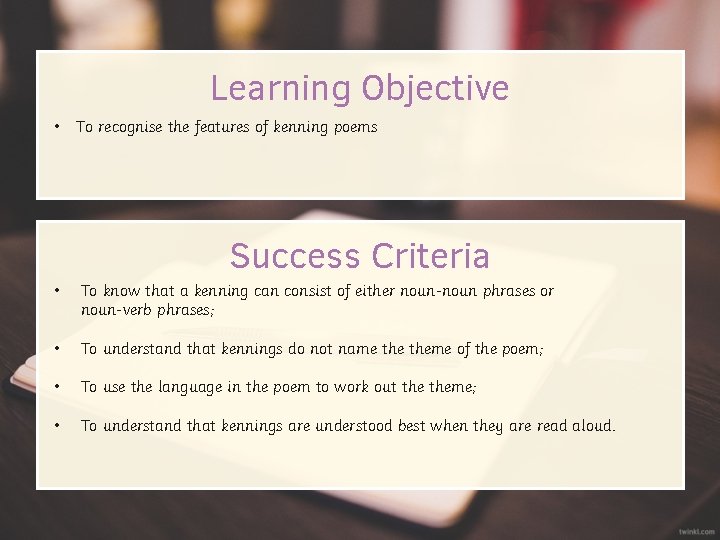 Learning Objective

• To recognise the features of kenning poems

Success Criteria

• To know that a kenning can consist of either noun-noun phrases or noun-verb phrases;

• To understand that kennings do not name the theme of the poem;

• To use the language in the poem to work out the theme;

• To understand that kennings are understood best when they are read aloud.

twinkl.com